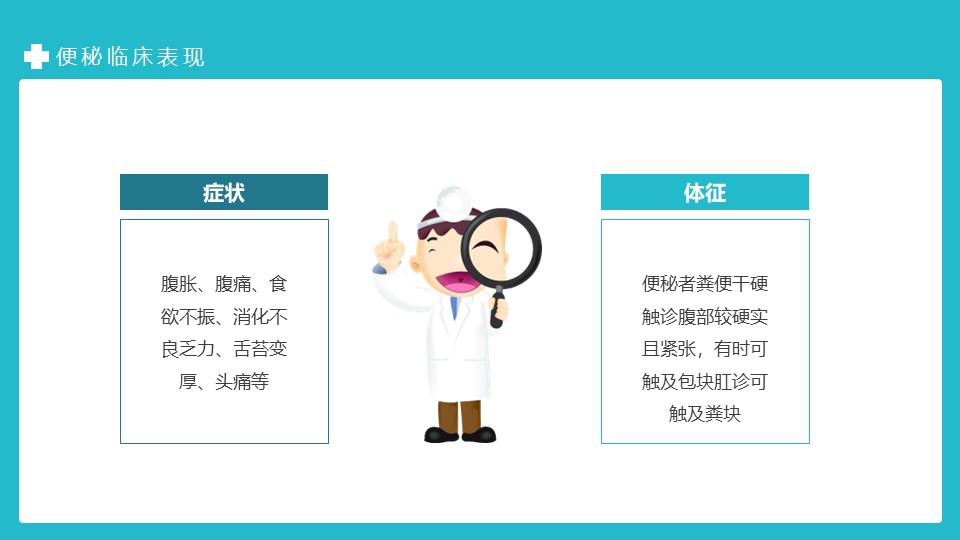 便秘临床表现

症状

腹胀、腹痛、食欲不振、消化不良乏力、舌苔变厚、头痛等

体征

便秘者粪便干硬触诊腹部较硬实且紧张，有时可触及包块肛诊可触及粪块